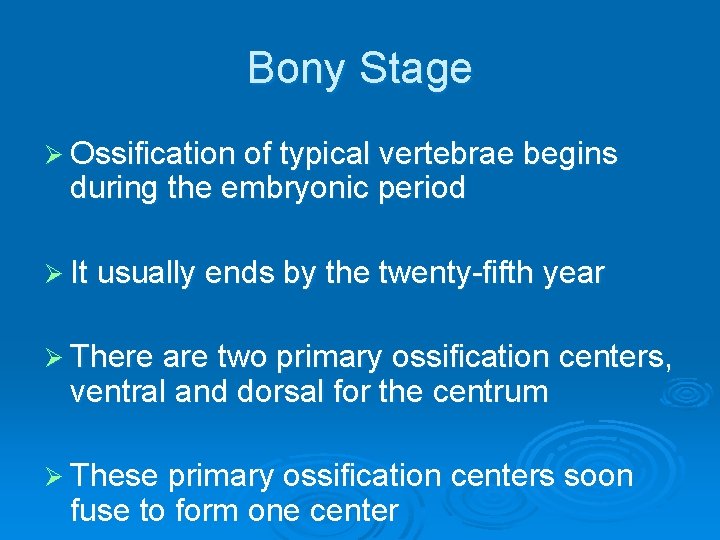 Bony Stage

➢ Ossification of typical vertebrae begins during the embryonic period

➢ It usually ends by the twenty-fifth year

➢ There are two primary ossification centers, ventral and dorsal for the centrum

➢ These primary ossification centers soon fuse to form one center